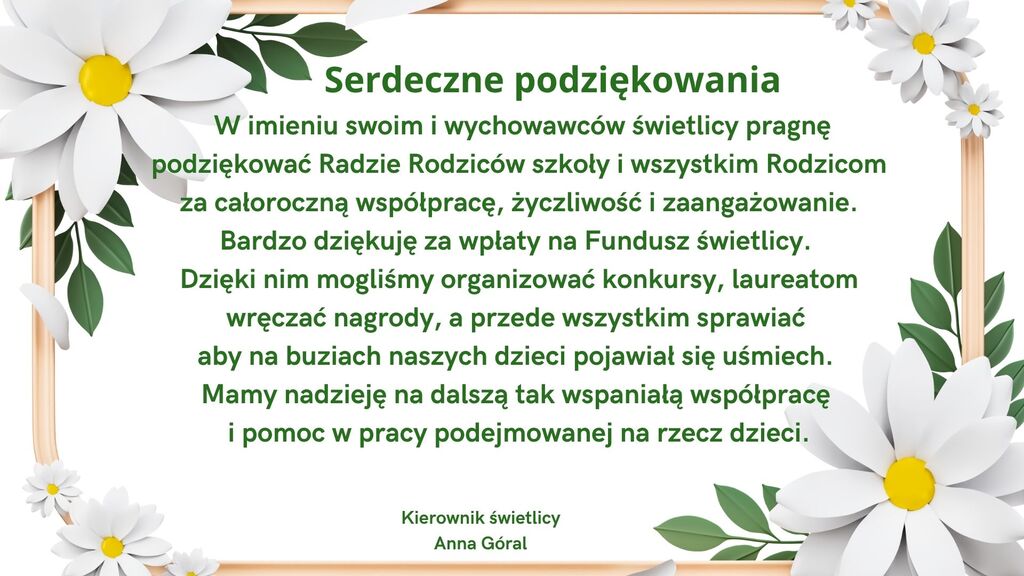 Serdeczne podziękowania

W imieniu swoim i wychowawców świetlicy pragnę podziękować Radzie Rodziców szkoły i wszystkim Rodzicom za całoroczną współpracę, życzliwość i zaangażowanie. Bardzo dziękuję za wpłaty na Fundusz świetlicy. Dzięki nim mogliśmy organizować konkursy, laureatom wręczać nagrody, a przede wszystkim sprawiać aby na buziach naszych dzieci pojawiał się uśmiech. Mamy nadzieję na dalszą tak wspaniałą współpracę i pomoc w pracy podejmowanej na rzecz dzieci.

Kierownik świetlicy
Anna Góral